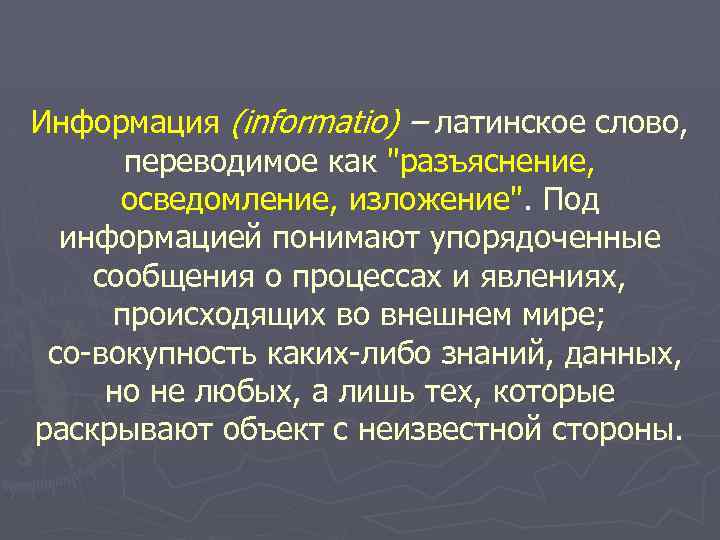 Информация (informatio) – латинское слово, переводимое как "разъяснение, осведомление, изложение". Под информацией понимают упорядоченные сообщения о процессах и явлениях, происходящих во внешнем мире; со-вокупность каких-либо знаний, данных, но не любых, а лишь тех, которые раскрывают объект с неизвестной стороны.